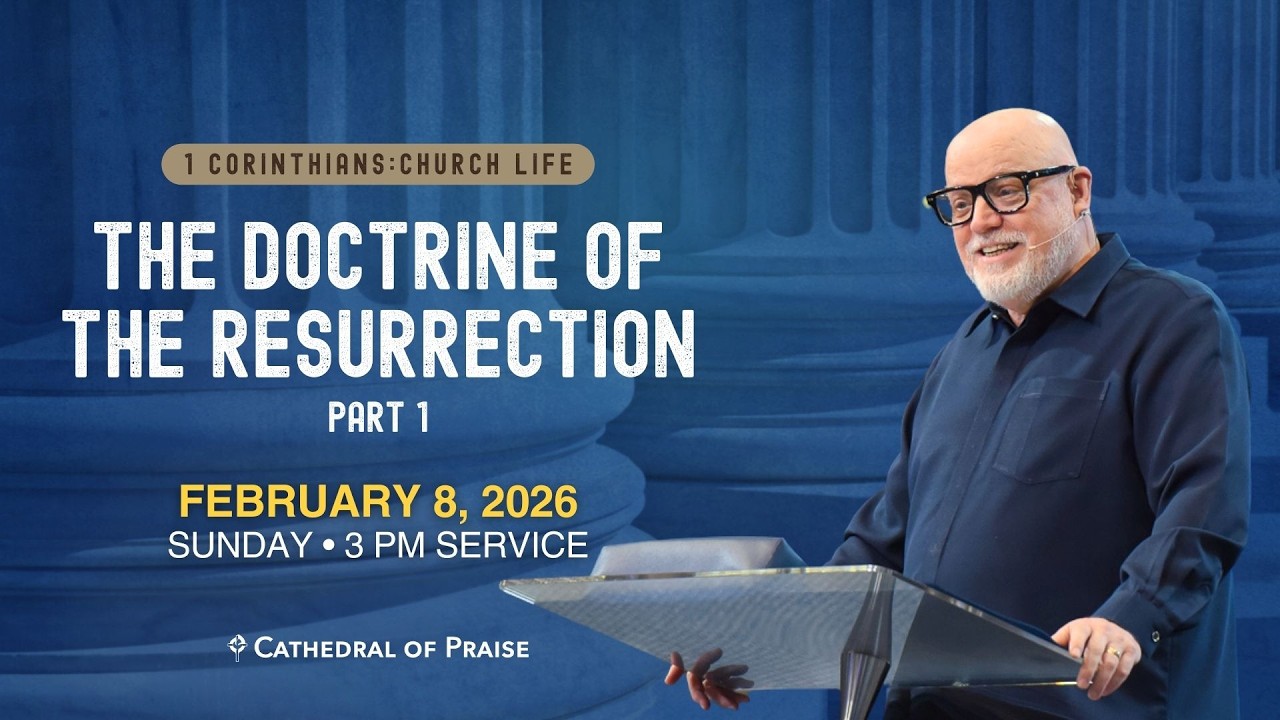 1 CORINTHIANS:CHURCH LIFE

THE DOCTRINE OF THE RESURRECTION

PART 1

FEBRUARY 8, 2026

SUNDAY • 3 PM SERVICE

CATHEDRAL OF PRAISE